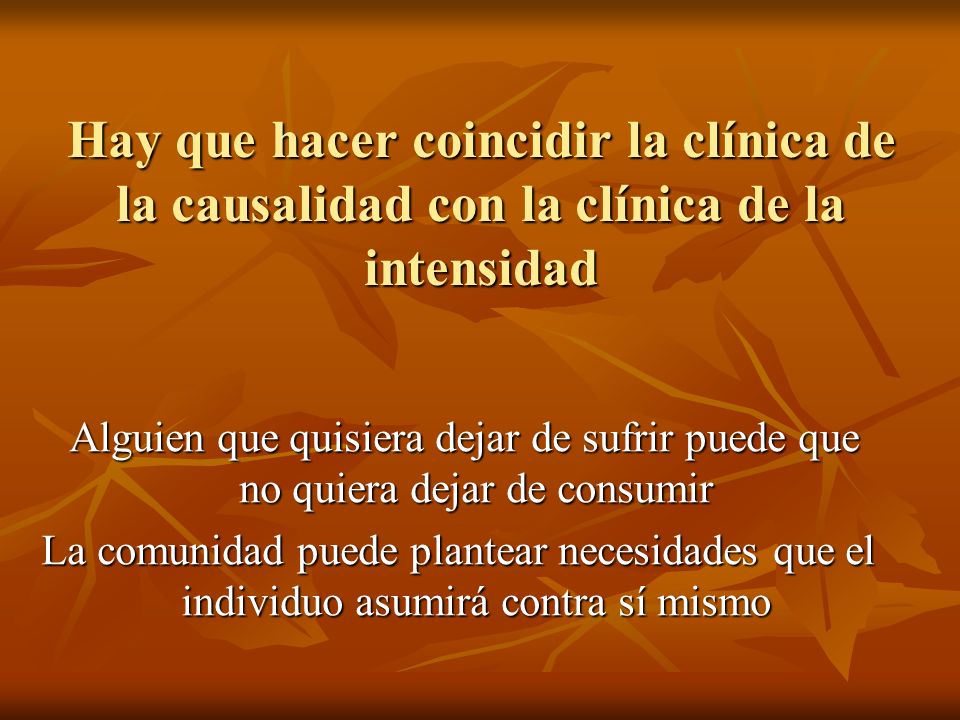 Hay que hacer coincidir la clínica de la causalidad con la clínica de la intensidad

Alguien que quisiera dejar de sufrir puede que no quiera dejar de consumir

La comunidad puede plantear necesidades que el individuo asumirá contra sí mismo